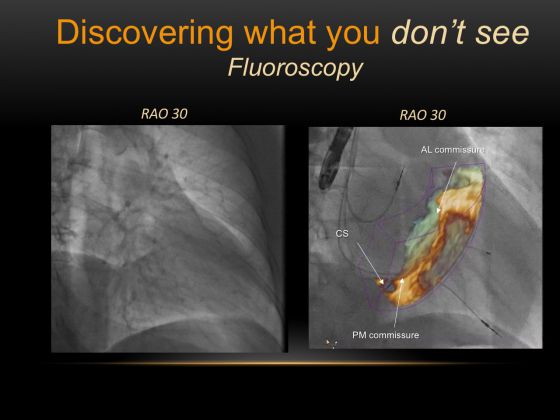 Discovering what you don't see
Fluoroscopy

RAO 30

RAO 30

AL commissure

CS

PM commissure